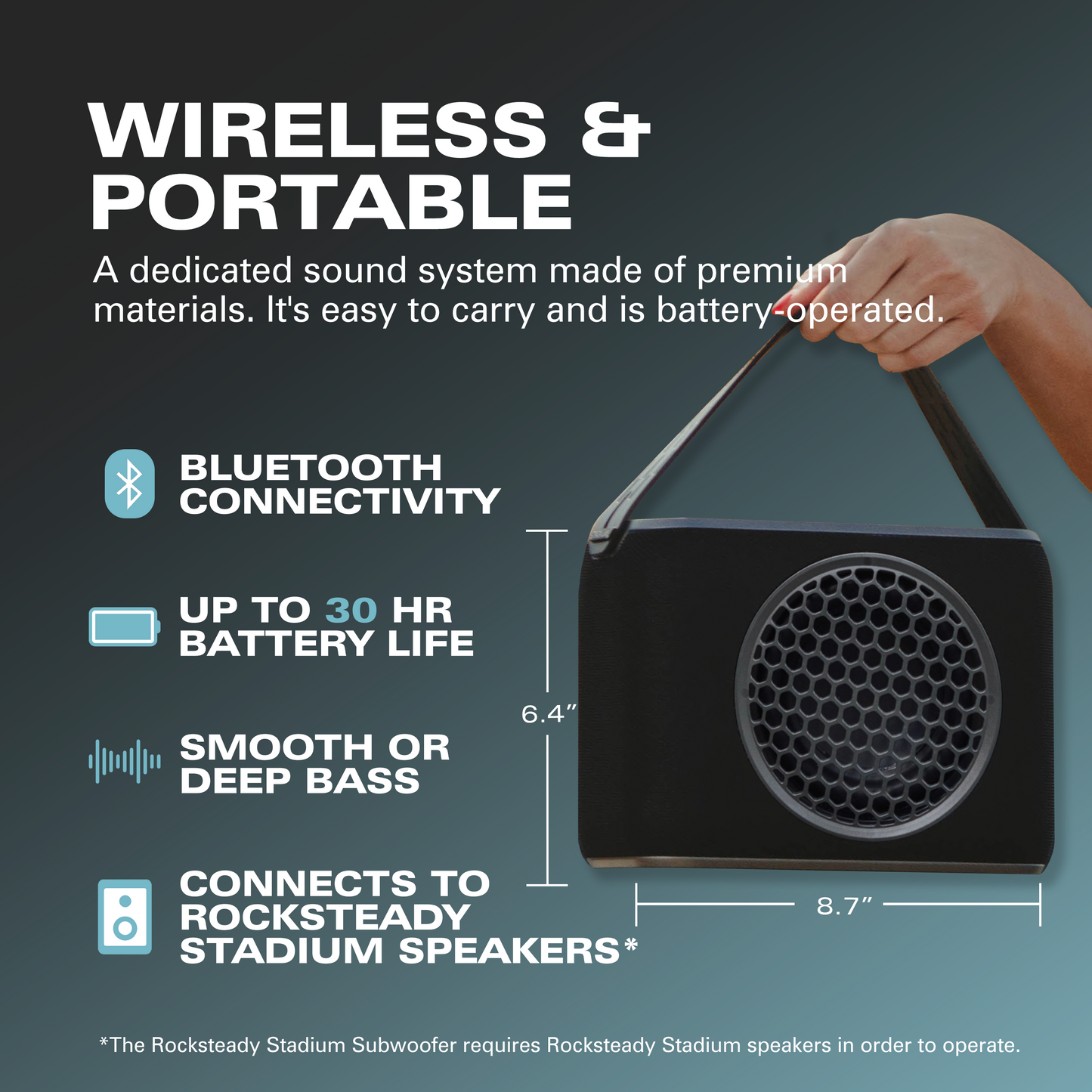 WIRELESS & PORTABLE

A dedicated sound system made of premium materials. It's easy to carry and is battery-operated.

BLUETOOTH CONNECTIVITY

UP TO 30 HR BATTERY LIFE

SMOOTH OR DEEP BASS

CONNECTS TO ROCKSTEADY STADIUM SPEAKERS*

6.4″

8.7″

*The Rocksteady Stadium Subwoofer requires Rocksteady Stadium speakers in order to operate.